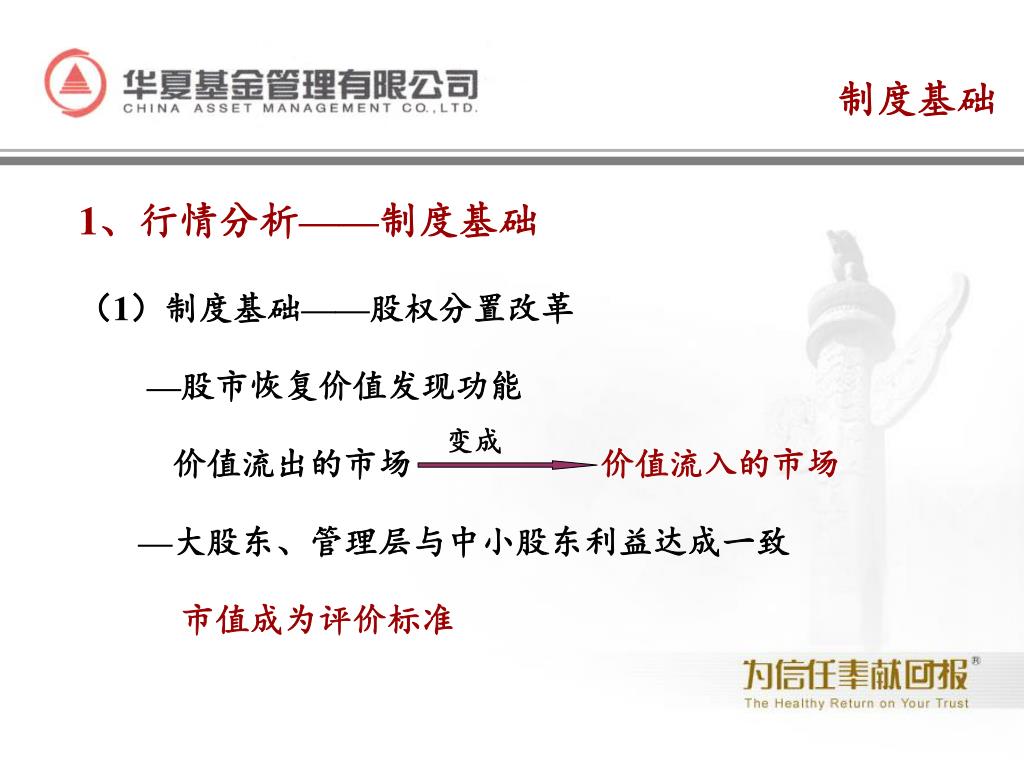 华夏基金管理有限公司
CHINA ASSET MANAGEMENT CO.,LTD.

制度基础

1、行情分析——制度基础

（1）制度基础——股权分置改革

—股市恢复价值发现功能

价值流出的市场 变成 价值流入的市场

—大股东、管理层与中小股东利益达成一致

市值成为评价标准

为信任奉献回报®
The Healthy Return on Your Trust